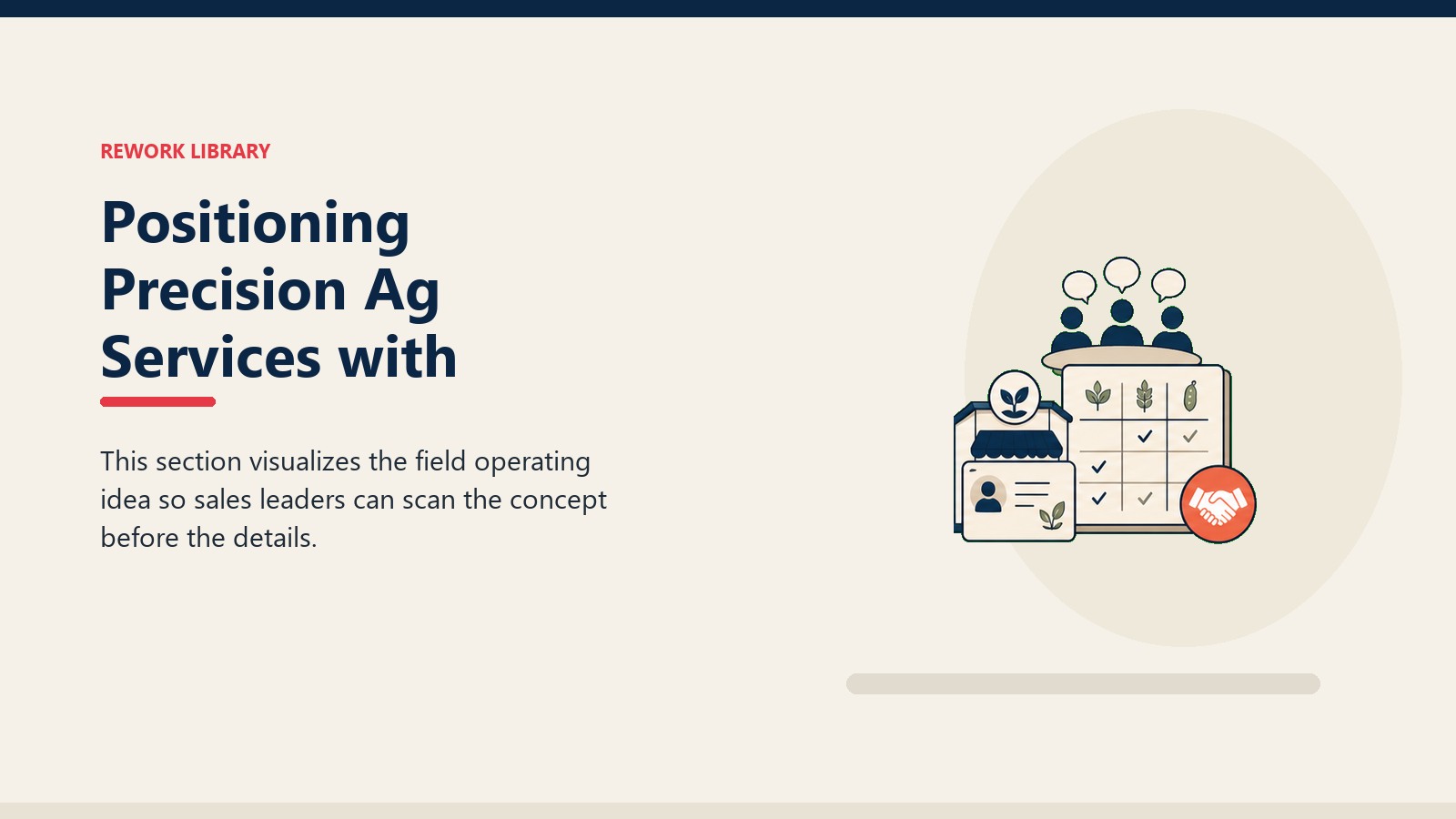 REWORK LIBRARY

Positioning Precision Ag Services with

This section visualizes the field operating idea so sales leaders can scan the concept before the details.